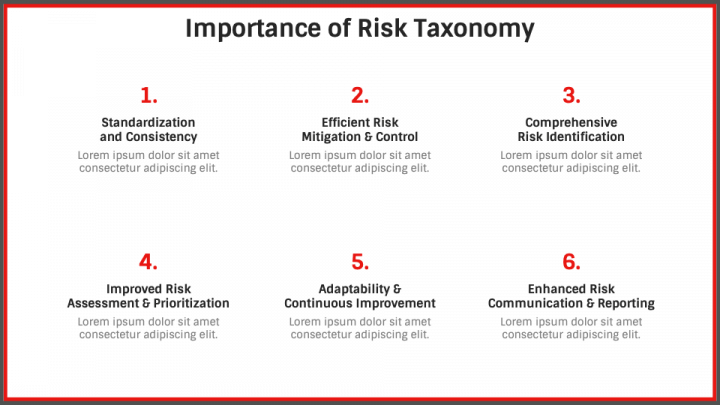 Importance of Risk Taxonomy

1.

Standardization and Consistency

Lorem ipsum dolor sit amet consectetur adipiscing elit.

2.

Efficient Risk Mitigation & Control

Lorem ipsum dolor sit amet consectetur adipiscing elit.

3.

Comprehensive Risk Identification

Lorem ipsum dolor sit amet consectetur adipiscing elit.

4.

Improved Risk Assessment & Prioritization

Lorem ipsum dolor sit amet consectetur adipiscing elit.

5.

Adaptability & Continuous Improvement

Lorem ipsum dolor sit amet consectetur adipiscing elit.

6.

Enhanced Risk Communication & Reporting

Lorem ipsum dolor sit amet consectetur adipiscing elit.